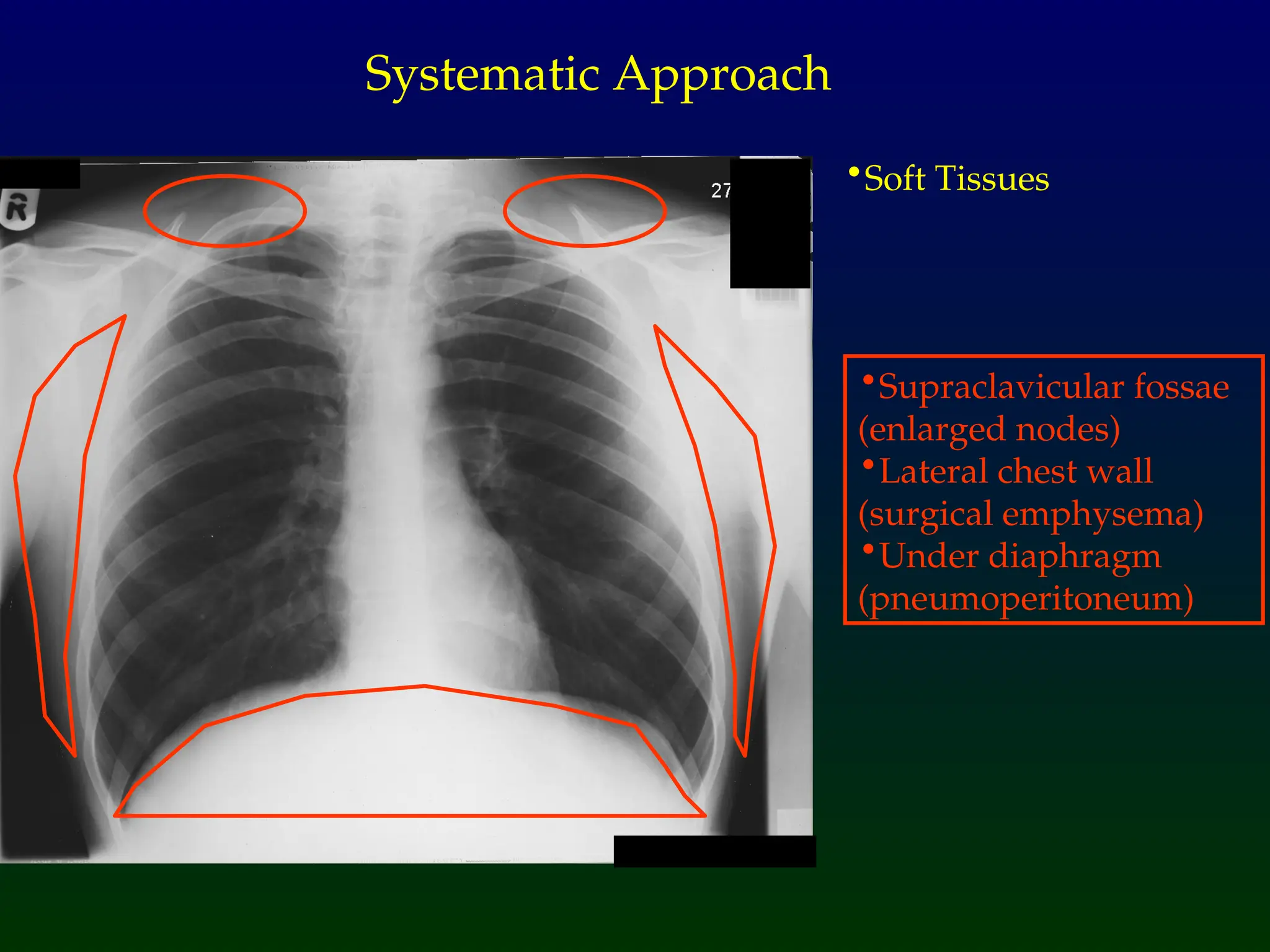 Systematic Approach

R

27

•Soft Tissues

•Supraclavicular fossae (enlarged nodes)
•Lateral chest wall (surgical emphysema)
•Under diaphragm (pneumoperitoneum)